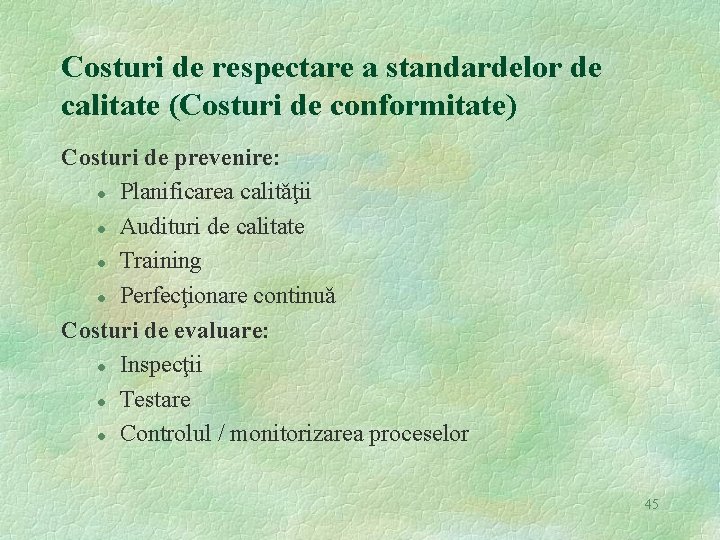 Costuri de respectare a standardelor de calitate (Costuri de conformitate)

Costuri de prevenire:
- Planificarea calităţii
- Audituri de calitate
- Training
- Perfecţionare continuă

Costuri de evaluare:
- Inspecţii
- Testare
- Controlul / monitorizarea proceselor

45